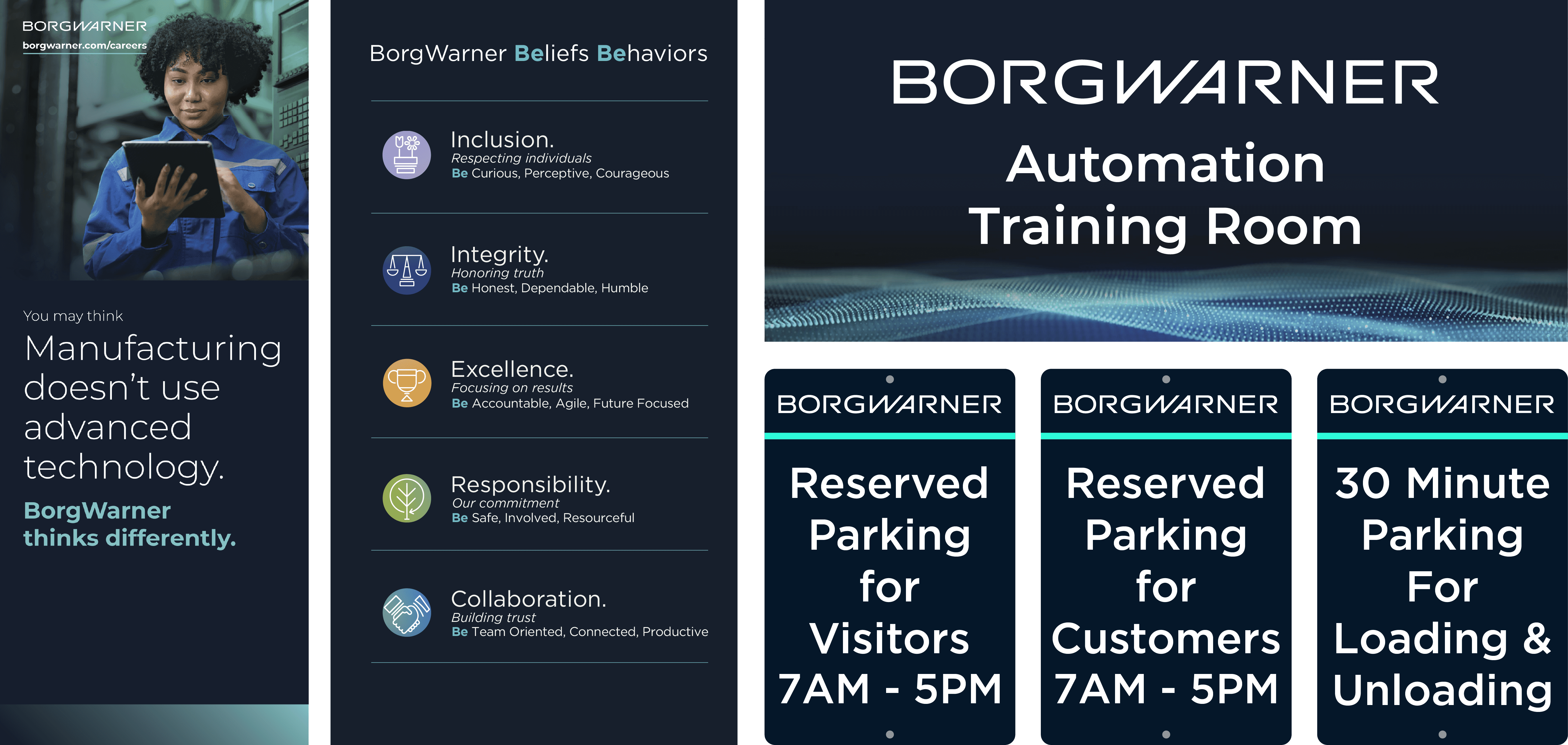 BORGWARNER
borgwarner.com/careers

You may think
Manufacturing doesn't use advanced technology.
BorgWarner thinks differently.

BorgWarner Beliefs Behaviors

Inclusion.
Respecting individuals
Be Curious, Perceptive, Courageous

Integrity.
Honoring truth
Be Honest, Dependable, Humble

Excellence.
Focusing on results
Be Accountable, Agile, Future Focused

Responsibility.
Our commitment
Be Safe, Involved, Resourceful

Collaboration.
Building trust
Be Team Oriented, Connected, Productive

BORGWARNER
Automation Training Room

BORGWARNER
Reserved Parking for Visitors 7AM - 5PM

BORGWARNER
Reserved Parking for Customers 7AM - 5PM

BORGWARNER
30 Minute Parking For Loading & Unloading